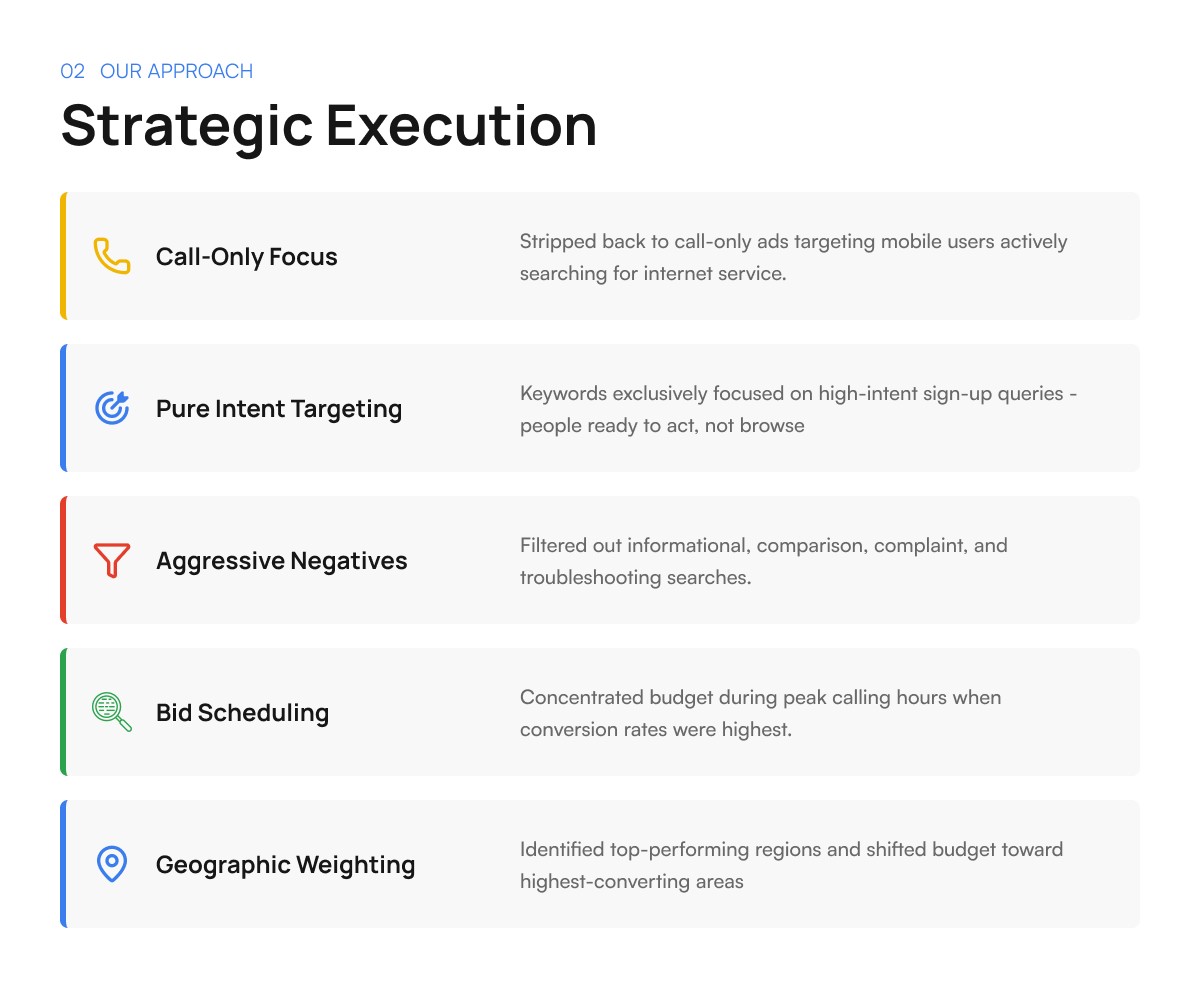 02 OUR APPROACH

Strategic Execution

Call-Only Focus

Stripped back to call-only ads targeting mobile users actively searching for internet service.

Pure Intent Targeting

Keywords exclusively focused on high-intent sign-up queries - people ready to act, not browse

Aggressive Negatives

Filtered out informational, comparison, complaint, and troubleshooting searches.

Bid Scheduling

Concentrated budget during peak calling hours when conversion rates were highest.

Geographic Weighting

Identified top-performing regions and shifted budget toward highest-converting areas